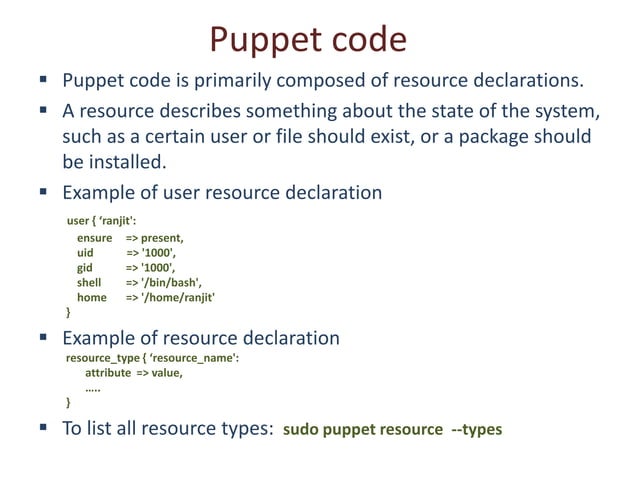 Puppet code

▪ Puppet code is primarily composed of resource declarations.

▪ A resource describes something about the state of the system, such as a certain user or file should exist, or a package should be installed.

▪ Example of user resource declaration

user { ‘ranjit':
ensure => present,
uid => '1000',
gid => '1000',
shell => '/bin/bash',
home => '/home/ranjit'
}

▪ Example of resource declaration

resource_type { ‘resource_name':
attribute => value,
.....
}

▪ To list all resource types: sudo puppet resource --types